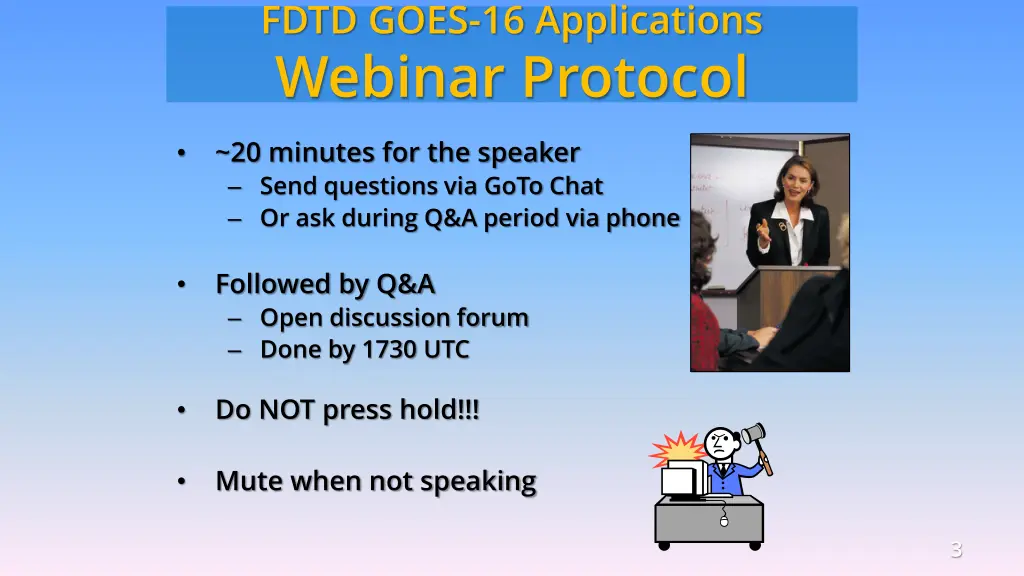 FDTD GOES-16 Applications
Webinar Protocol

• ~20 minutes for the speaker
– Send questions via GoTo Chat
– Or ask during Q&A period via phone

• Followed by Q&A
– Open discussion forum
– Done by 1730 UTC

• Do NOT press hold!!!

• Mute when not speaking

3